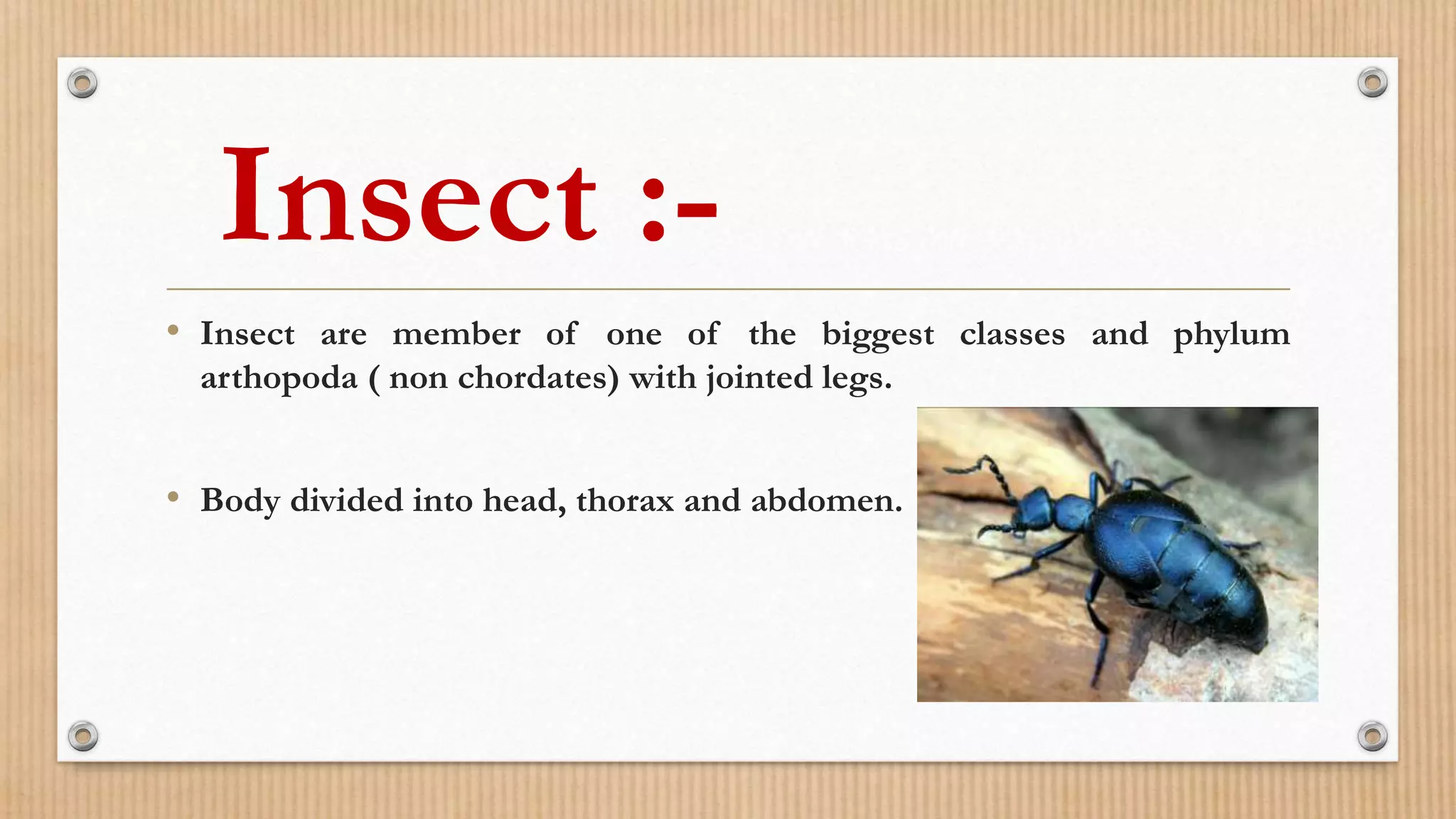 Insect :-

• Insect are member of one of the biggest classes and phylum arthopoda ( non chordates) with jointed legs.

• Body divided into head, thorax and abdomen.